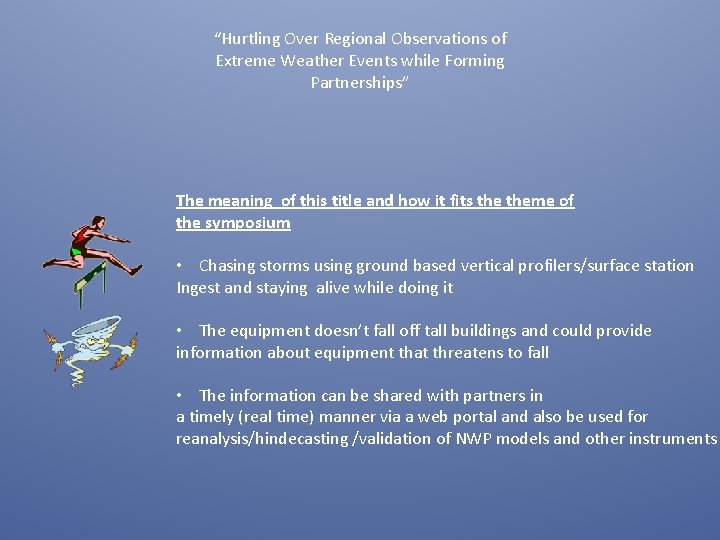 “Hurtling Over Regional Observations of Extreme Weather Events while Forming Partnerships”

The meaning  of this title and how it fits the theme of the symposium

•   Chasing storms using ground based vertical profilers/surface station Ingest and staying  alive while doing it

•   The equipment doesn’t fall off tall buildings and could provide information about equipment that threatens to fall

•   The information can be shared with partners in a timely (real time) manner via a web portal and also be used for reanalysis/hindecasting /validation of NWP models and other instruments